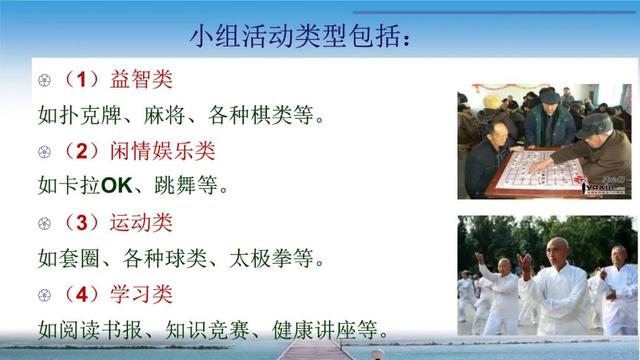 小组活动类型包括：

（1）益智类
如扑克牌、麻将、各种棋类等。

（2）闲情娱乐类
如卡拉OK、跳舞等。

（3）运动类
如套圈、各种球类、太极拳等。

（4）学习类
如阅读书报、知识竞赛、健康讲座等。

yaxin